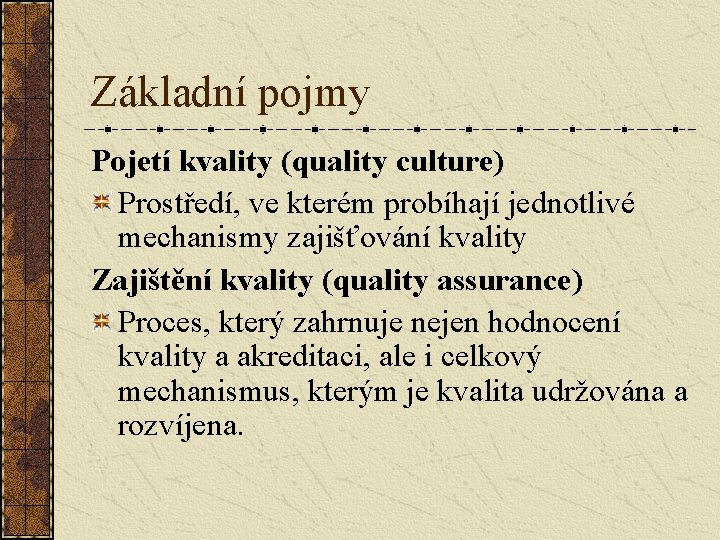 Základní pojmy

Pojetí kvality (quality culture)

Prostředí, ve kterém probíhají jednotlivé mechanismy zajišťování kvality

Zajištění kvality (quality assurance)

Proces, který zahrnuje nejen hodnocení kvality a akreditaci, ale i celkový mechanismus, kterým je kvalita udržována a rozvíjena.